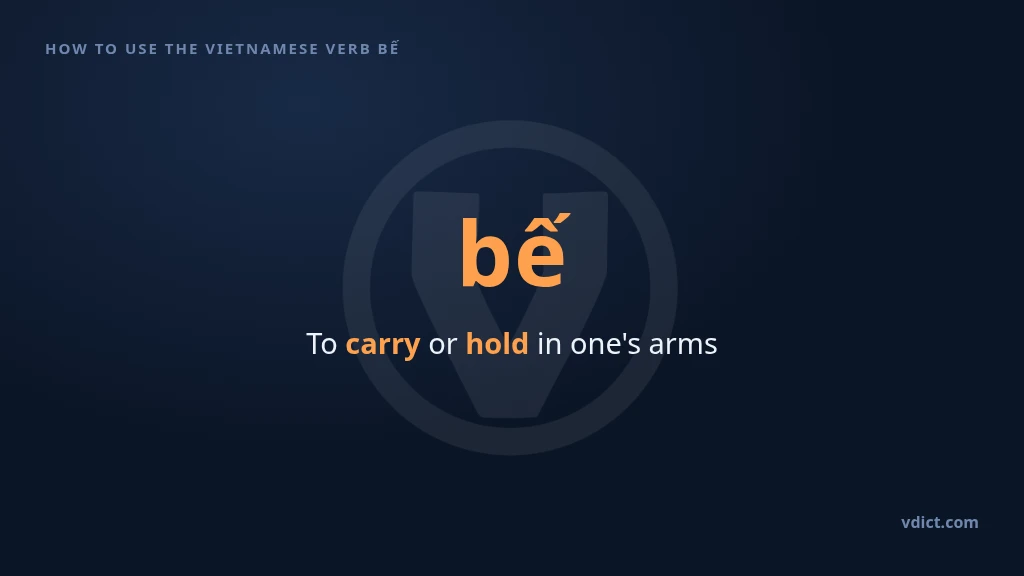 HOW TO USE THE VIETNAMESE VERB BẾ

bế

To carry or hold in one's arms

vdict.com